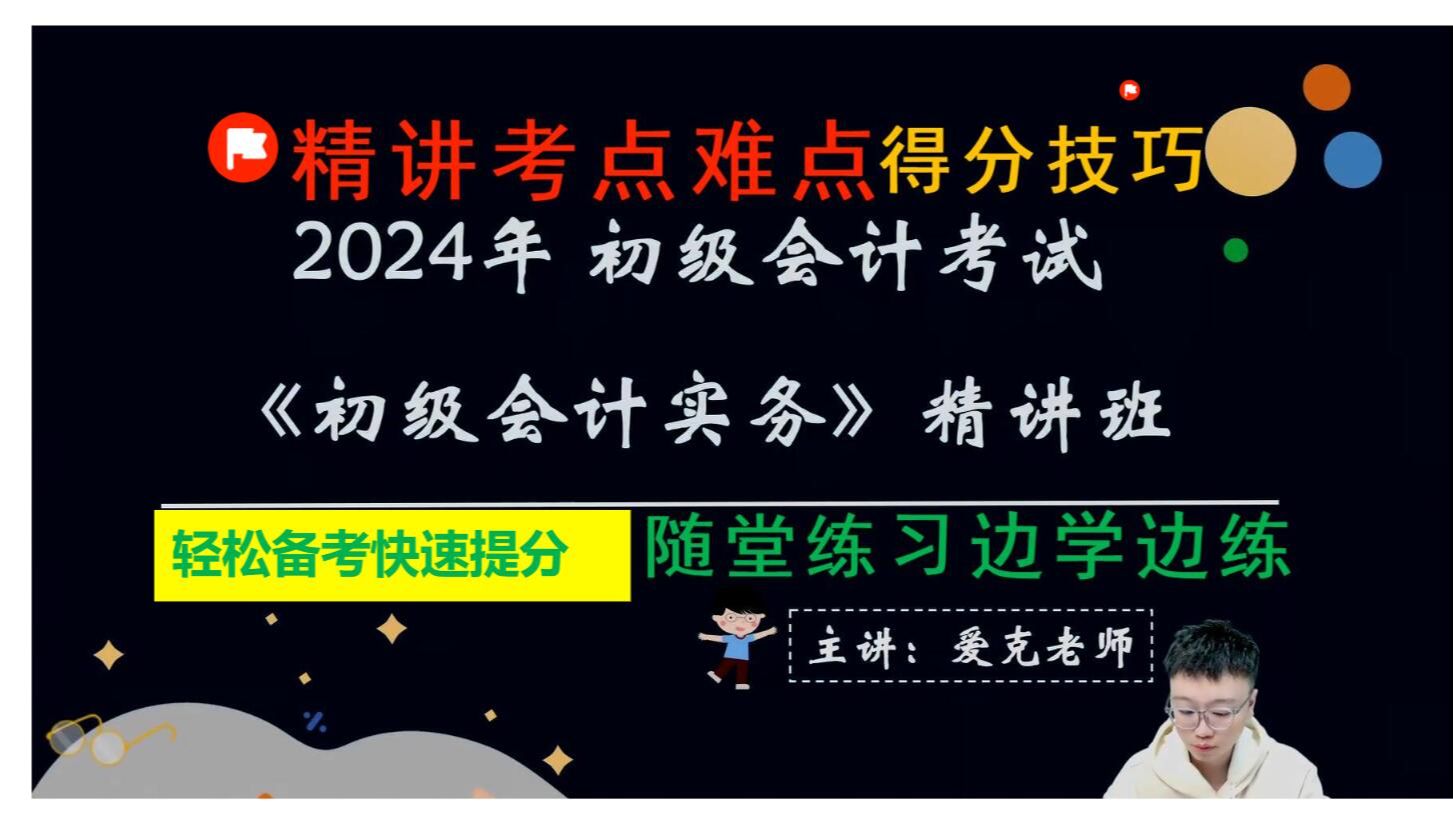 精讲考点难点得分技巧
2024年 初级会计考试

《初级会计实务》精讲班

轻松备考快速提分

随堂练习边学边练

主讲：爱克老师